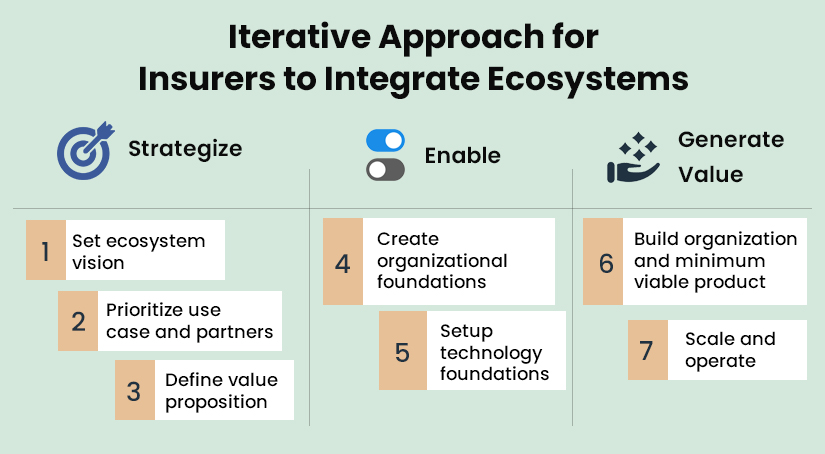 Iterative Approach for Insurers to Integrate Ecosystems

Strategize

1 Set ecosystem vision

2 Prioritize use case and partners

3 Define value proposition

Enable

4 Create organizational foundations

5 Setup technology foundations

Generate Value

6 Build organization and minimum viable product

7 Scale and operate